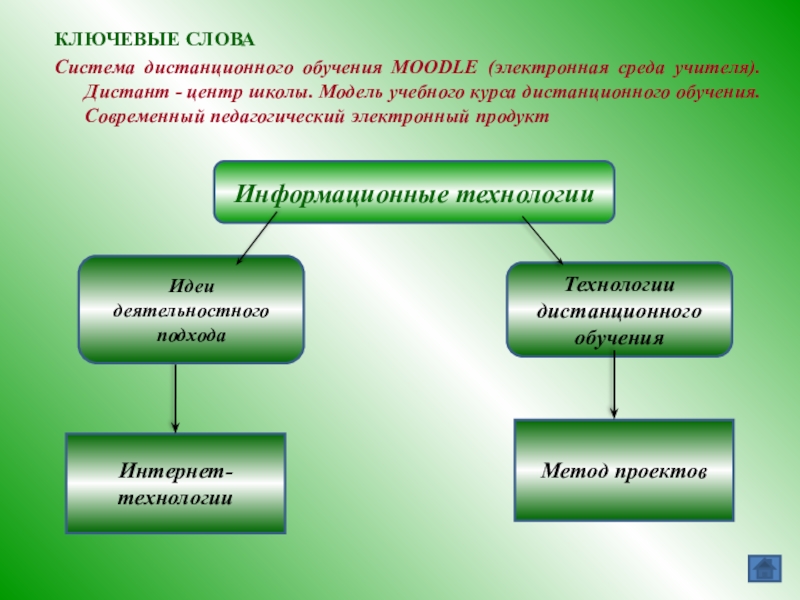 КЛЮЧЕВЫЕ СЛОВА

Система дистанционного обучения MOODLE (электронная среда учителя). Дистант - центр школы. Модель учебного курса дистанционного обучения. Современный педагогический электронный продукт

Информационные технологии

Идеи деятельностного подхода

Технологии дистанционного обучения

Интернет-технологии

Метод проектов